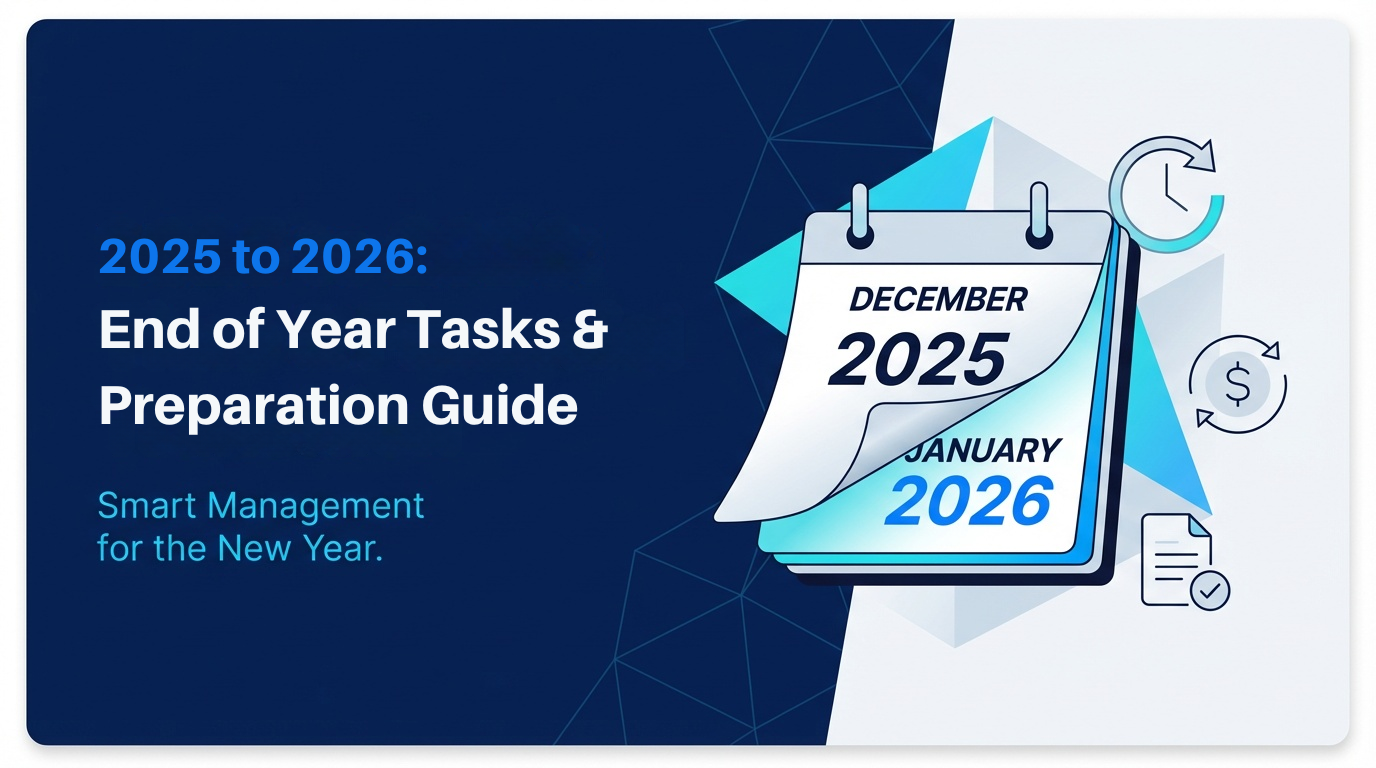 2025 to 2026:
End of Year Tasks & Preparation Guide

Smart Management for the New Year.

DECEMBER
2025

JANUARY
2026

$